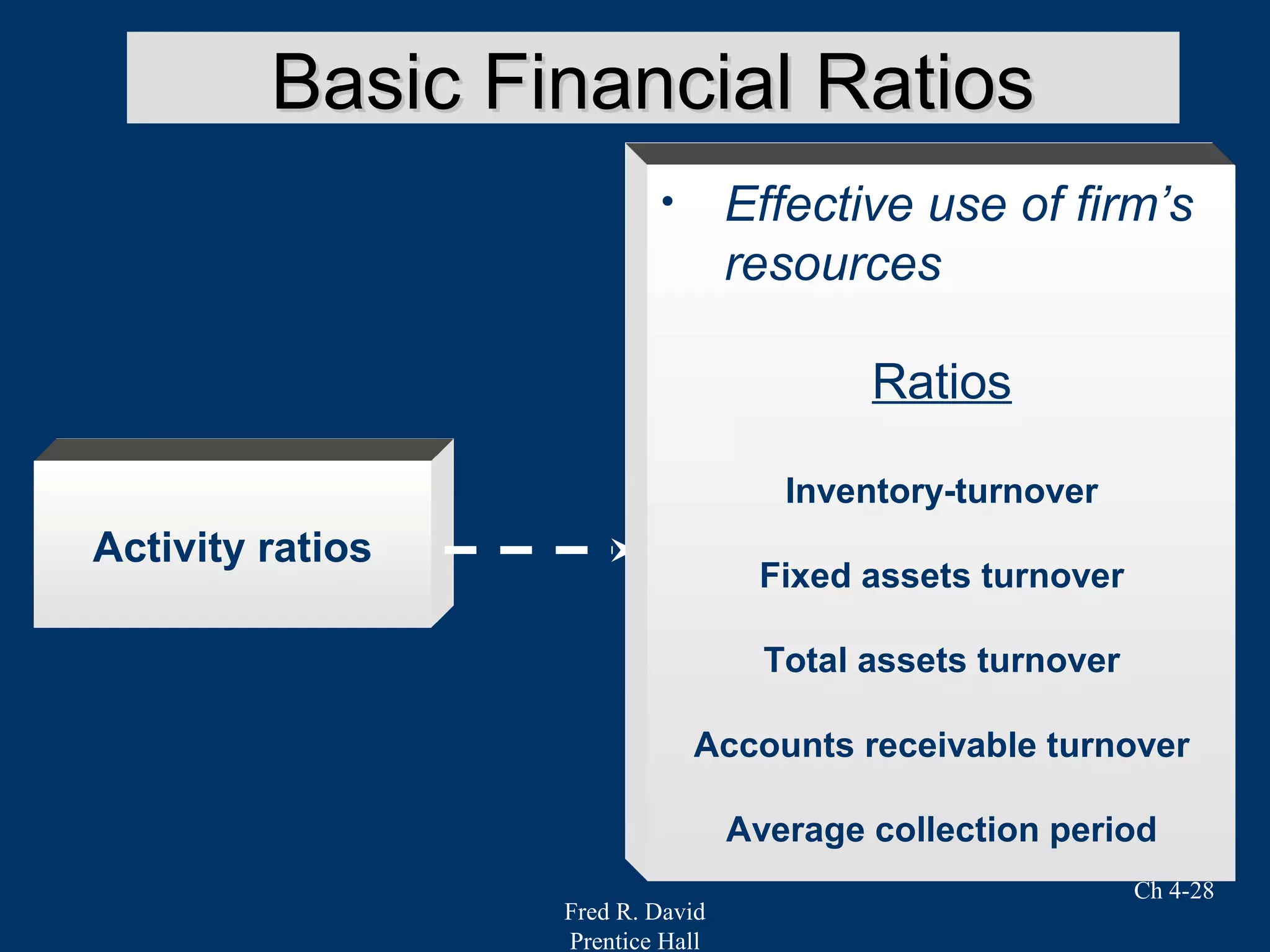 Basic Financial Ratios

Activity ratios

• Effective use of firm's resources

Ratios

Inventory-turnover

Fixed assets turnover

Total assets turnover

Accounts receivable turnover

Average collection period

Ch 4-28

Fred R. David
Prentice Hall